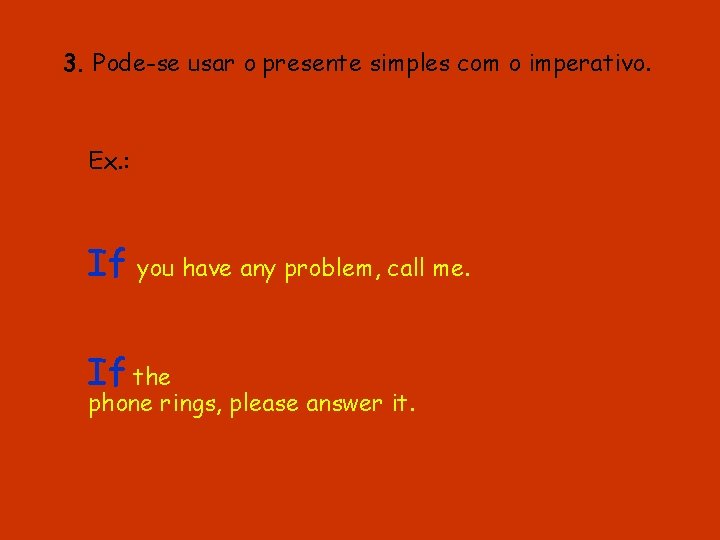 3. Pode-se usar o presente simples com o imperativo.

Ex.:

If you have any problem, call me.

If the phone rings, please answer it.